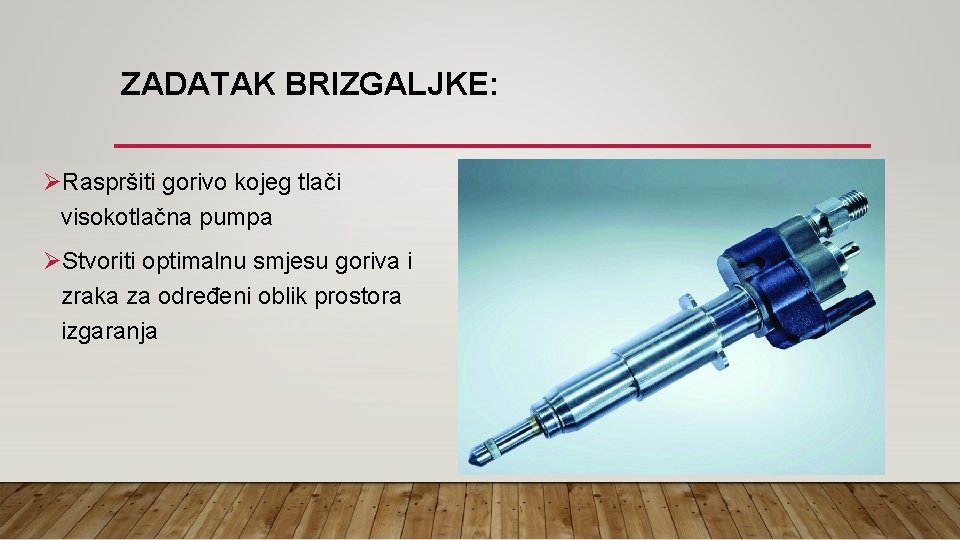 ZADATAK BRIZGALJKE:

➢Raspršiti gorivo kojeg tlači visokotlačna pumpa

➢Stvoriti optimalnu smjesu goriva i zraka za određeni oblik prostora izgaranja